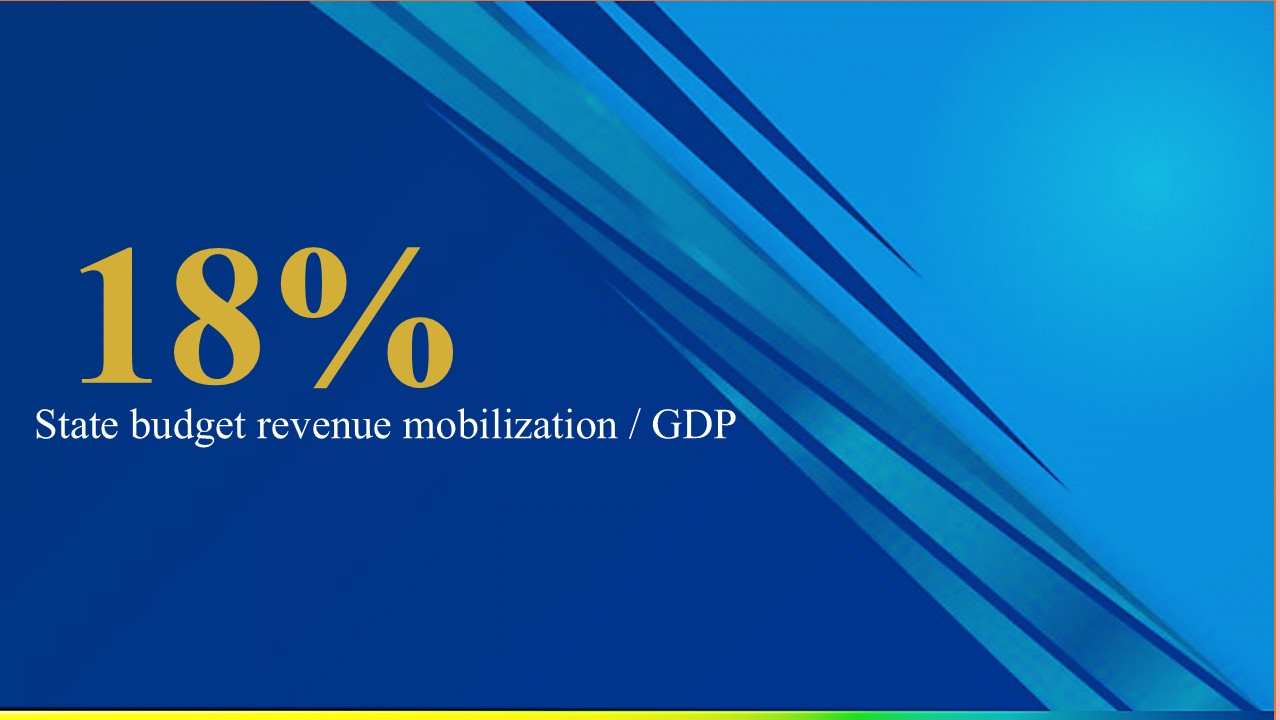 18%
State budget revenue mobilization / GDP